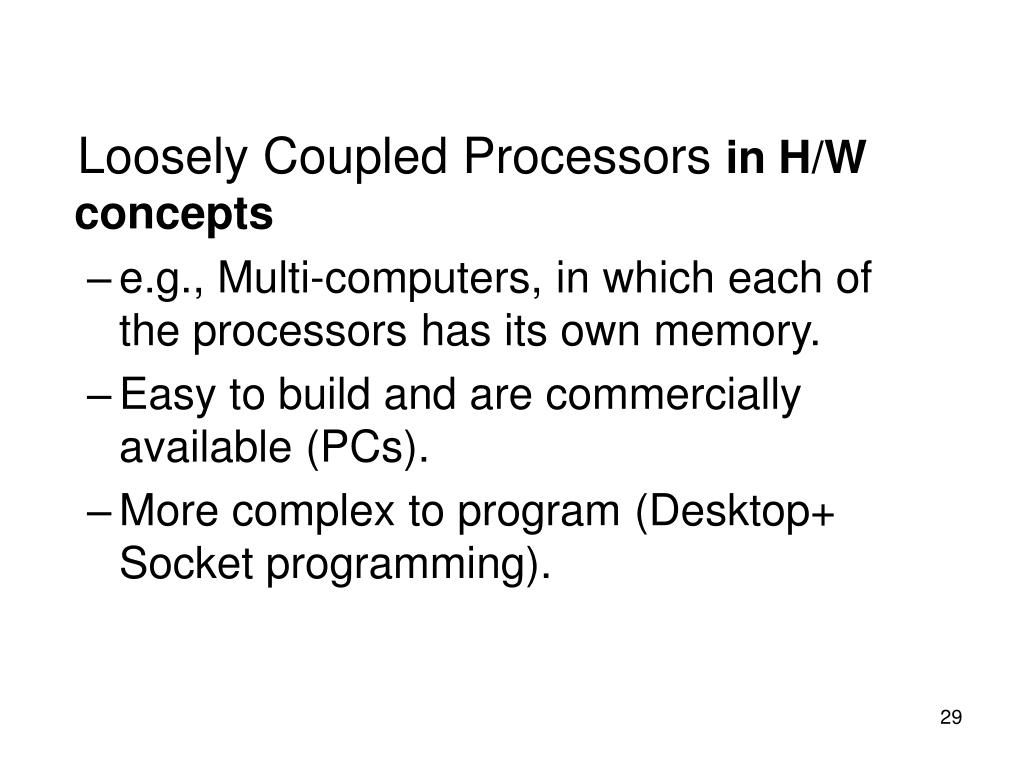 Loosely Coupled Processors in H/W concepts

– e.g., Multi-computers, in which each of the processors has its own memory.

– Easy to build and are commercially available (PCs).

– More complex to program (Desktop+ Socket programming).

29